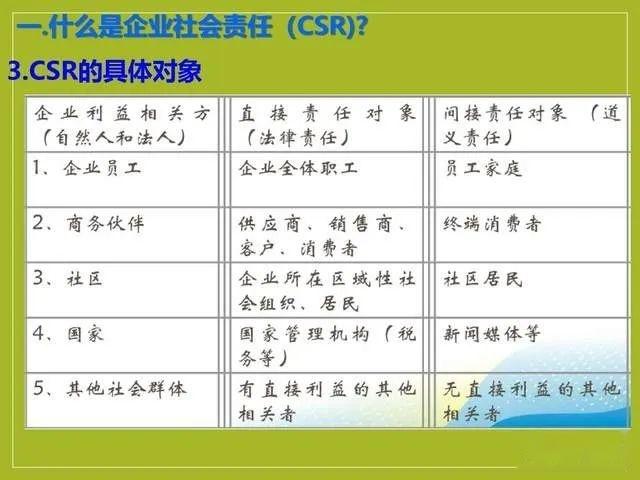 一.什么是企业社会责任（CSR)?

3.CSR的具体对象

| 企业利益相关方（自然人和法人） | 直接责任对象（法律责任） | 间接责任对象（道义责任） |
|---|---|---|
| 1、企业员工 | 企业全体职工 | 员工家庭 |
| 2、商务伙伴 | 供应商、销售商、客户、消费者 | 终端消费者 |
| 3、社区 | 企业所在区域性社会组织、居民 | 社区居民 |
| 4、国家 | 国家管理机构（税务等） | 新闻媒体等 |
| 5、其他社会群体 | 有直接利益的其他相关者 | 无直接利益的其他相关者 |